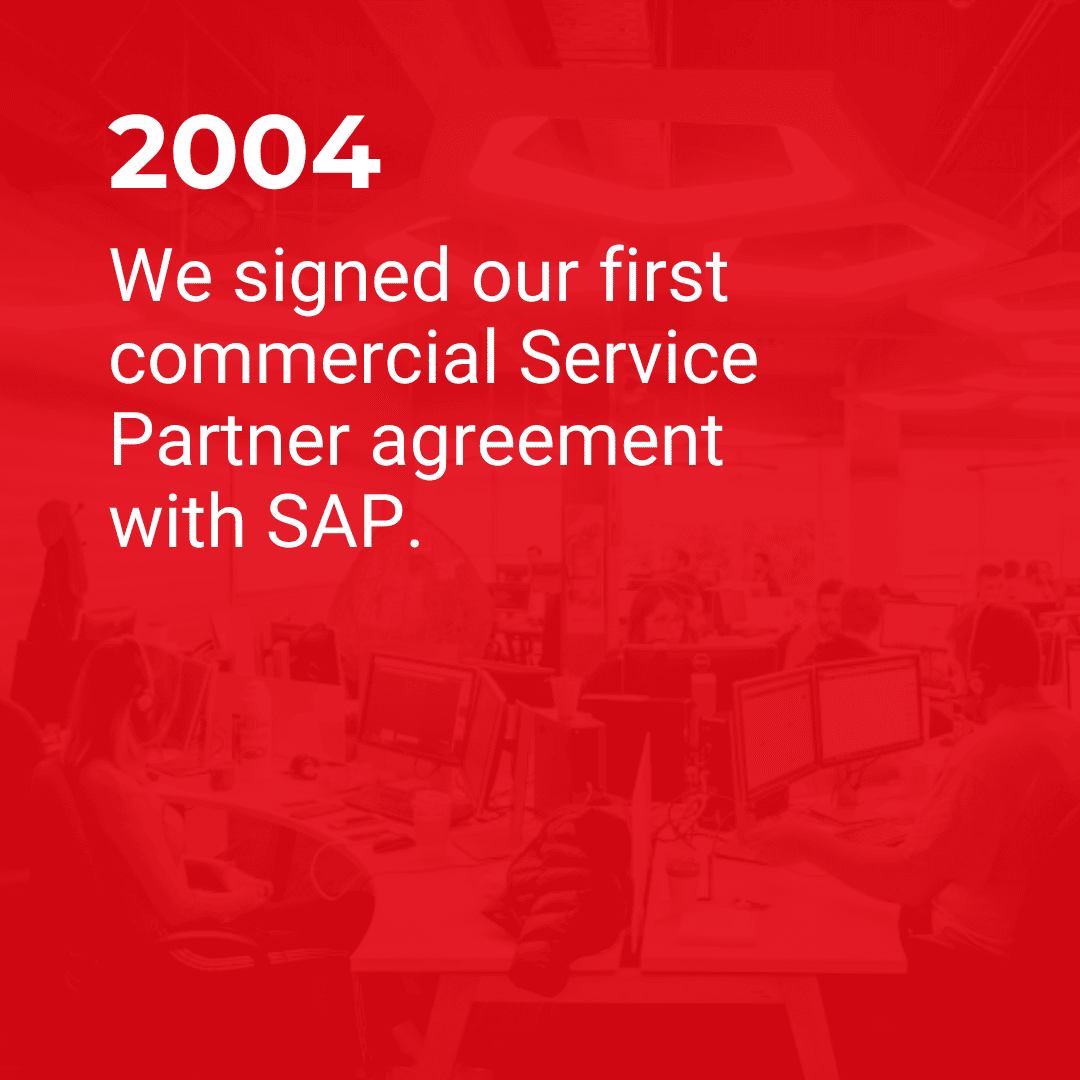 2004

We signed our first commercial Service Partner agreement with SAP.